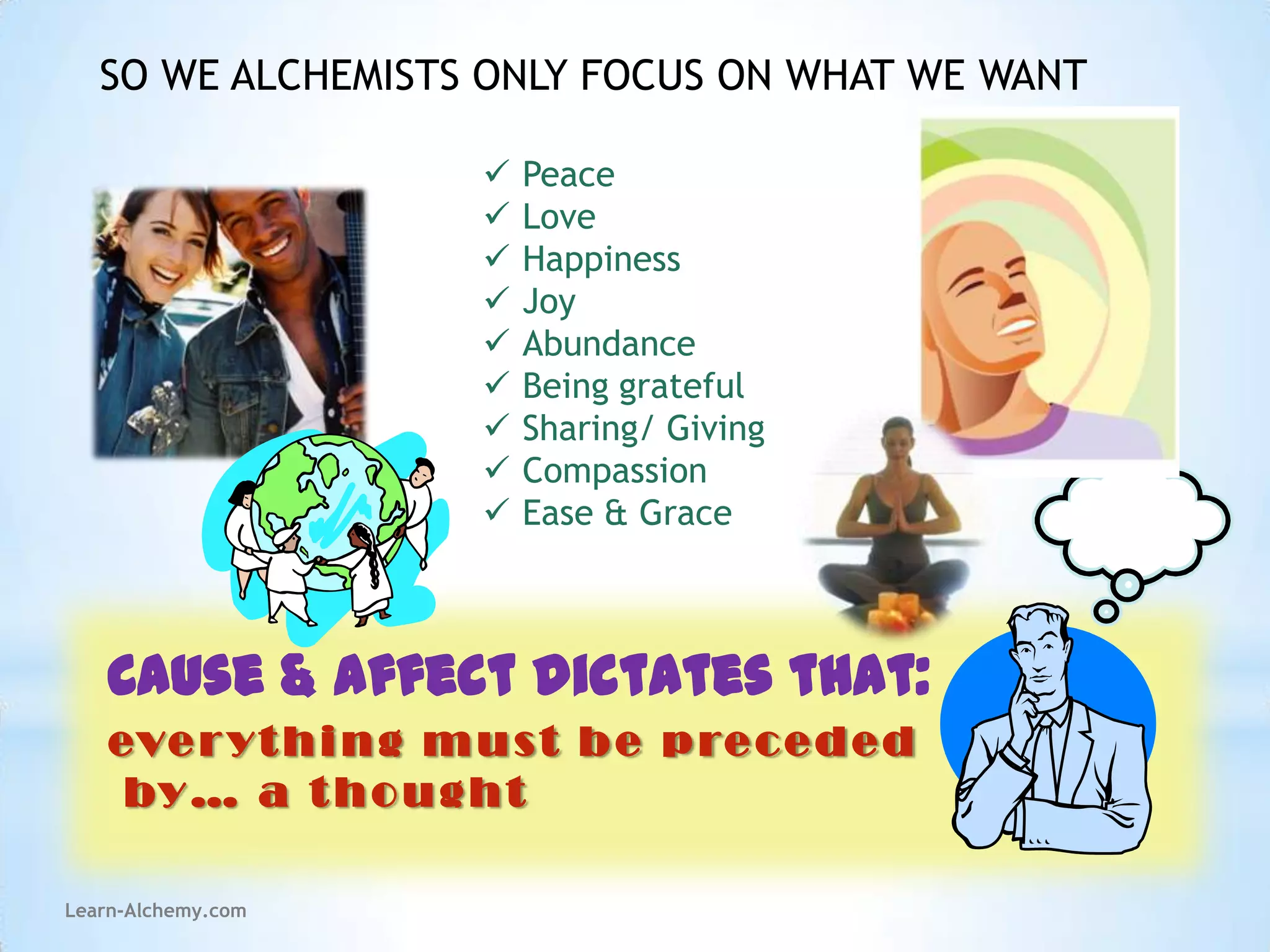 SO WE ALCHEMISTS ONLY FOCUS ON WHAT WE WANT

✓ Peace
✓ Love
✓ Happiness
✓ Joy
✓ Abundance
✓ Being grateful
✓ Sharing/ Giving
✓ Compassion
✓ Ease & Grace

CAUSE & AFFECT DICTATES THAT:

everything must be preceded by… a thought

Learn-Alchemy.com